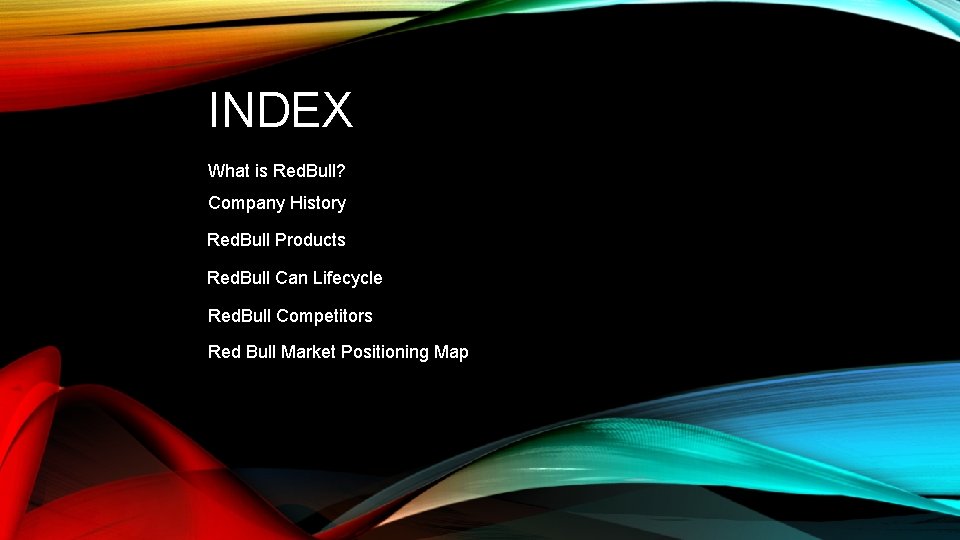 INDEX

What is RedBull?

Company History

RedBull Products

RedBull Can Lifecycle

RedBull Competitors

Red Bull Market Positioning Map